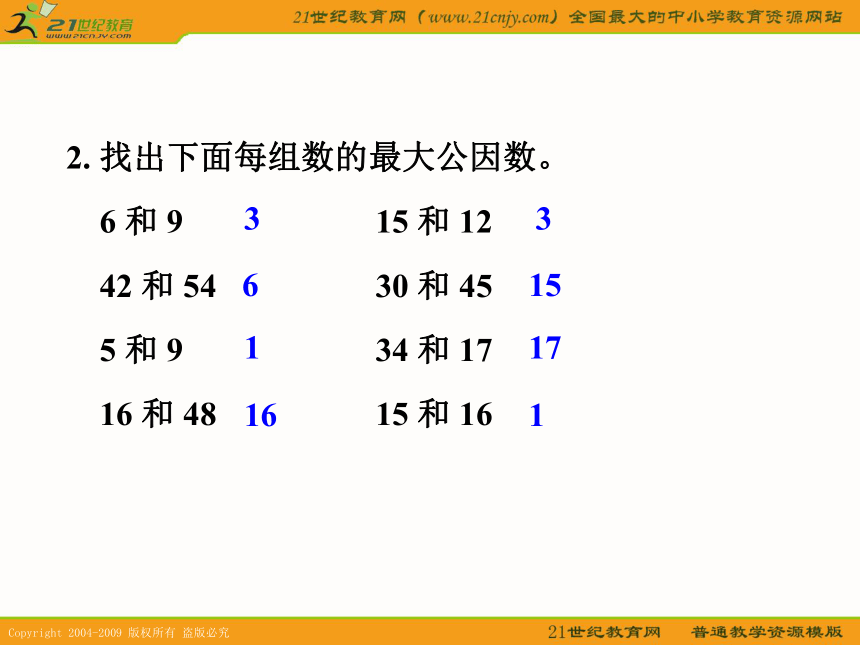 21世纪教育
www.21cnjy.com
21世纪教育网（www.21cnjy.com）全国最大的中小学教育资源网站

2. 找出下面每组数的最大公因数。

6 和 9 3
42 和 54 6
5 和 9 1
16 和 48 16

15 和 12 3
30 和 45 15
34 和 17 17
15 和 16 1

Copyright 2004-2009 版权所有 盗版必究
21世纪教育网 普通教学资源模版